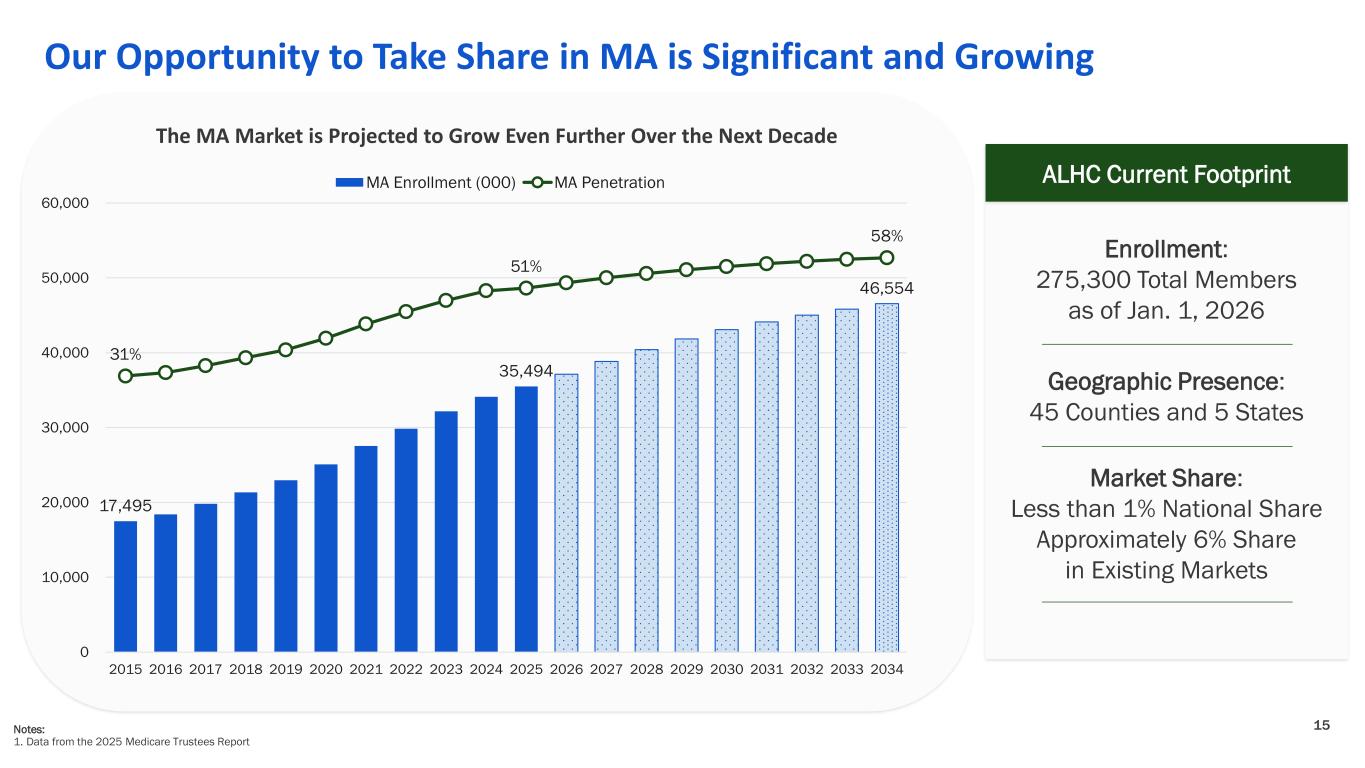 Our Opportunity to Take Share in MA is Significant and Growing

The MA Market is Projected to Grow Even Further Over the Next Decade

MA Enrollment (000) MA Penetration

60,000
50,000
40,000
30,000
20,000
10,000
0

31%
51%
58%
17,495
35,494
46,554

2015 2016 2017 2018 2019 2020 2021 2022 2023 2024 2025 2026 2027 2028 2029 2030 2031 2032 2033 2034

ALHC Current Footprint

Enrollment:
275,300 Total Members as of Jan. 1, 2026

Geographic Presence:
45 Counties and 5 States

Market Share:
Less than 1% National Share
Approximately 6% Share in Existing Markets

Notes:
1. Data from the 2025 Medicare Trustees Report

15